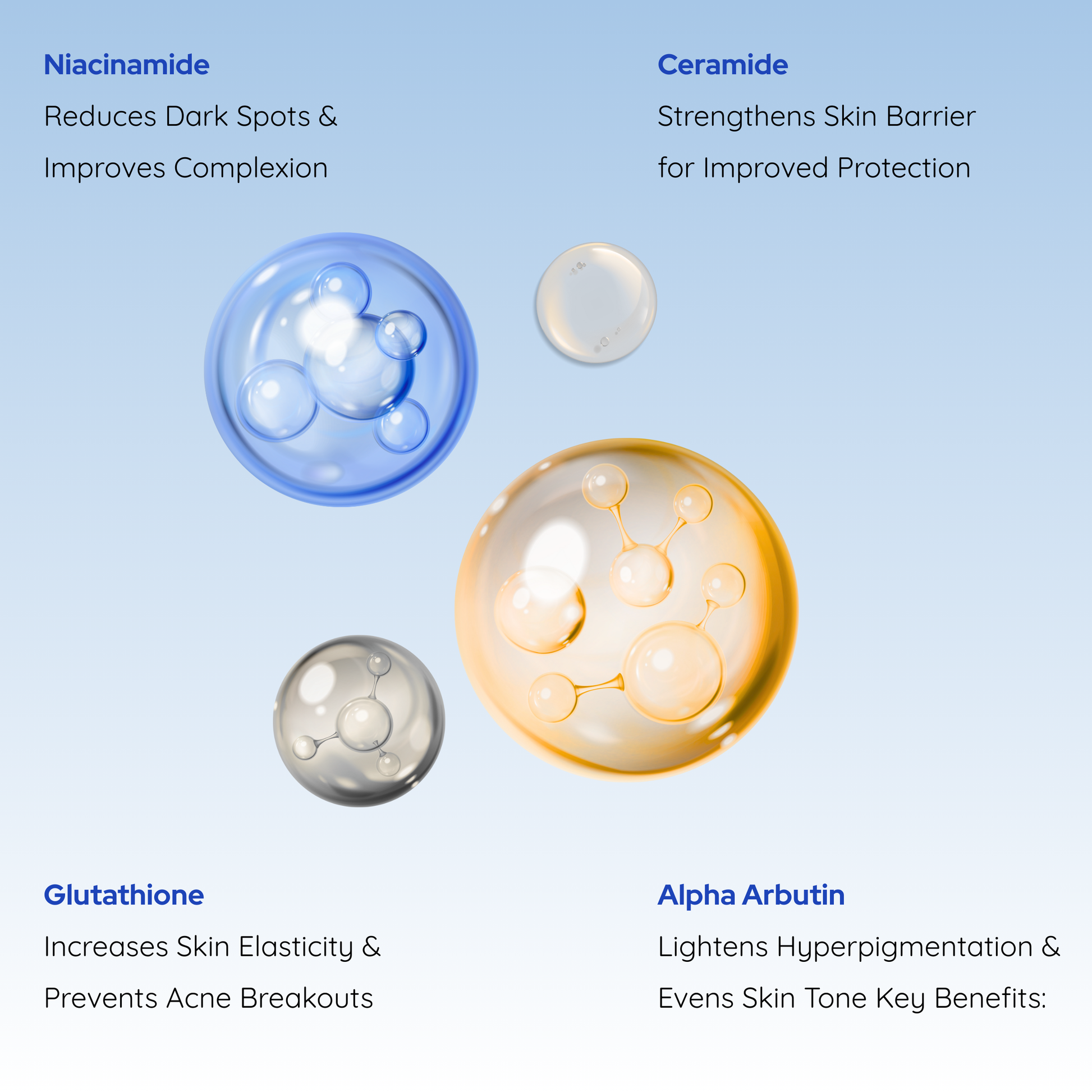 Niacinamide

Reduces Dark Spots & Improves Complexion

Ceramide

Strengthens Skin Barrier for Improved Protection

Glutathione

Increases Skin Elasticity & Prevents Acne Breakouts

Alpha Arbutin

Lightens Hyperpigmentation & Evens Skin Tone Key Benefits: